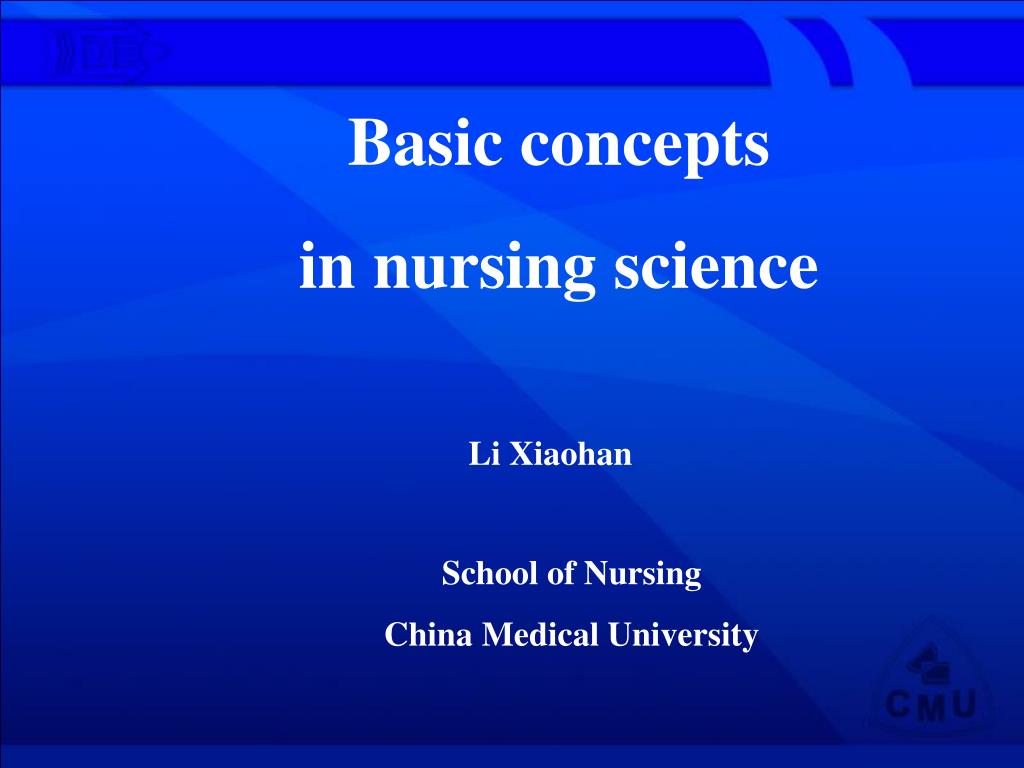 Basic concepts

in nursing science

Li Xiaohan

School of Nursing

China Medical University

CMU